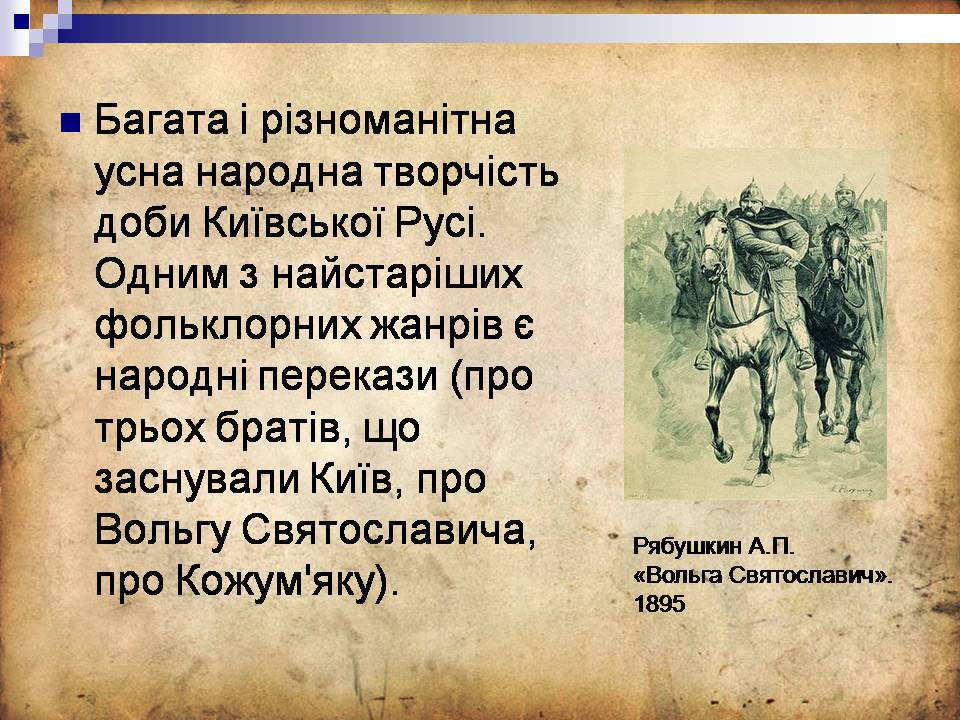 Багата і різноманітна усна народна творчість доби Київської Русі. Одним з найстаріших фольклорних жанрів є народні перекази (про трьох братів, що заснували Київ, про Вольгу Святославича, про Кожум'яку).

Рябушкин А.П.
«Вольга Святославич».
1895